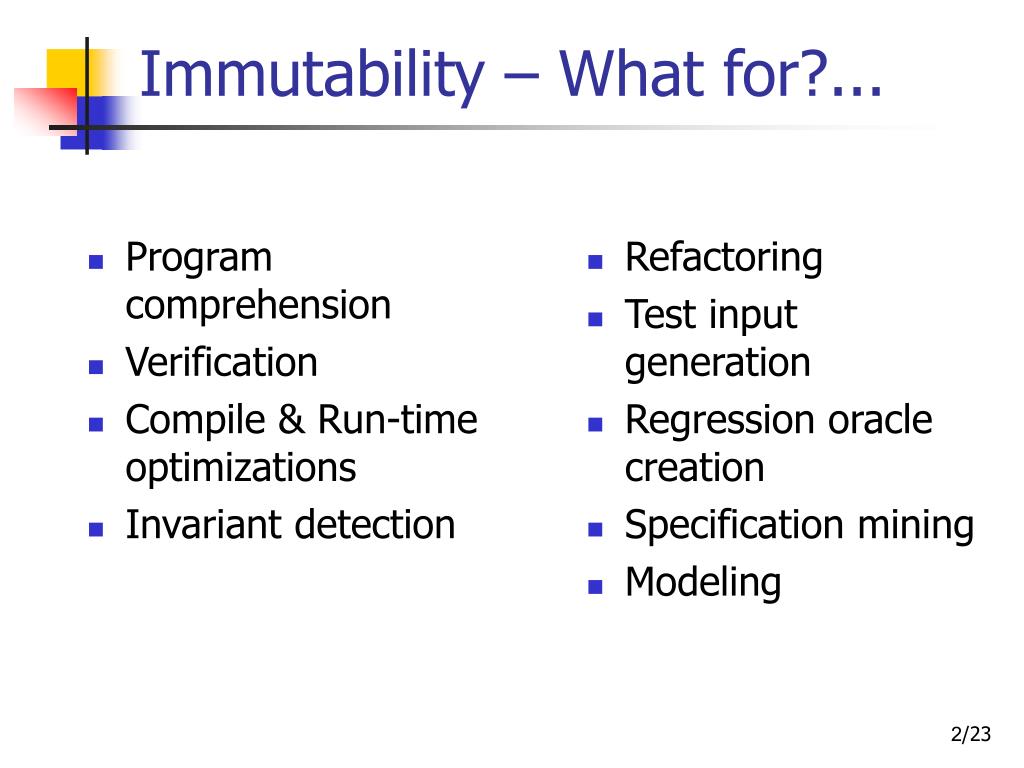 Immutability – What for?...

- Program comprehension
- Verification
- Compile & Run-time optimizations
- Invariant detection

- Refactoring
- Test input generation
- Regression oracle creation
- Specification mining
- Modeling

2/23